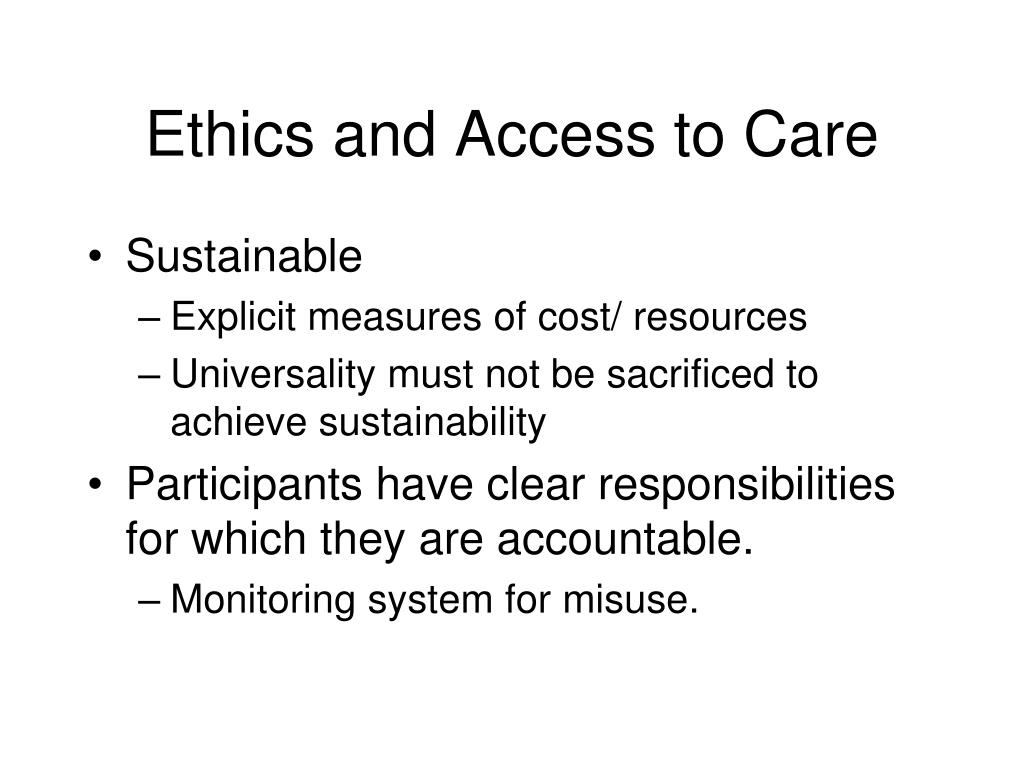 Ethics and Access to Care

• Sustainable
– Explicit measures of cost/ resources
– Universality must not be sacrificed to achieve sustainability
• Participants have clear responsibilities for which they are accountable.
– Monitoring system for misuse.